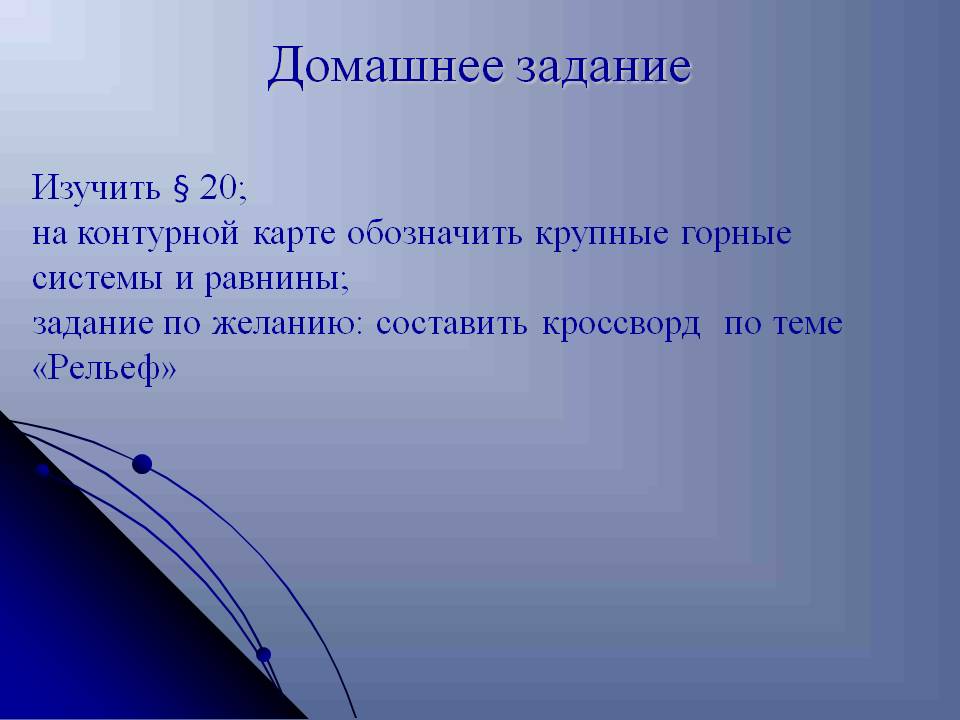 Домашнее задание

Изучить § 20;
на контурной карте обозначить крупные горные системы и равнины;
задание по желанию: составить кроссворд по теме «Рельеф»